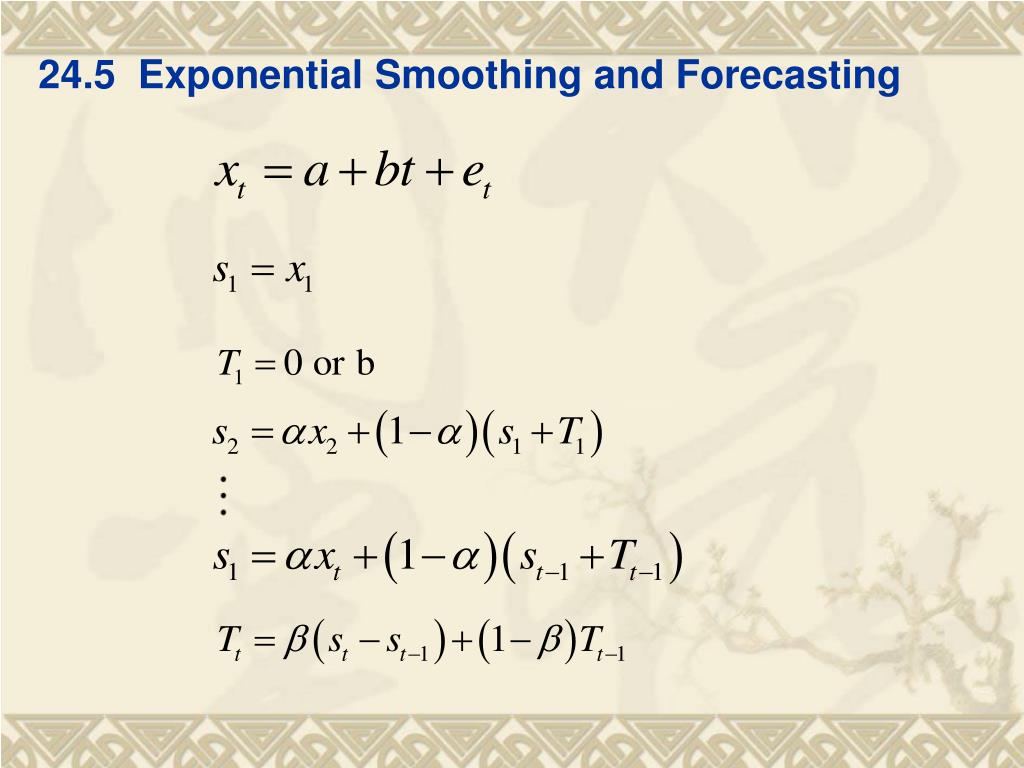 24.5 Exponential Smoothing and Forecasting

$x_t = a + bt + e_t$

$s_1 = x_1$

$T_1 = 0$ or b

$s_2 = \alpha x_2 + (1-\alpha)(s_1 + T_1)$

$\vdots$

$s_1 = \alpha x_t + (1-\alpha)(s_{t-1} + T_{t-1})$

$T_t = \beta(s_t - s_{t-1}) + (1-\beta)T_{t-1}$